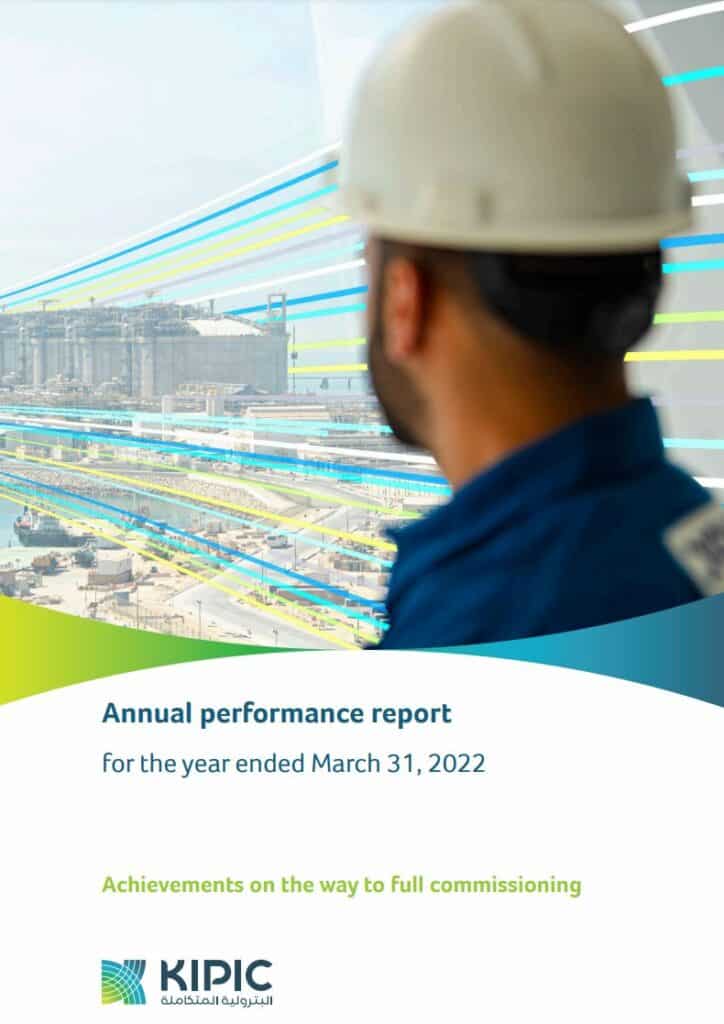 Annual performance report

for the year ended March 31, 2022

Achievements on the way to full commissioning

KIPIC
البترولية المتكاملة